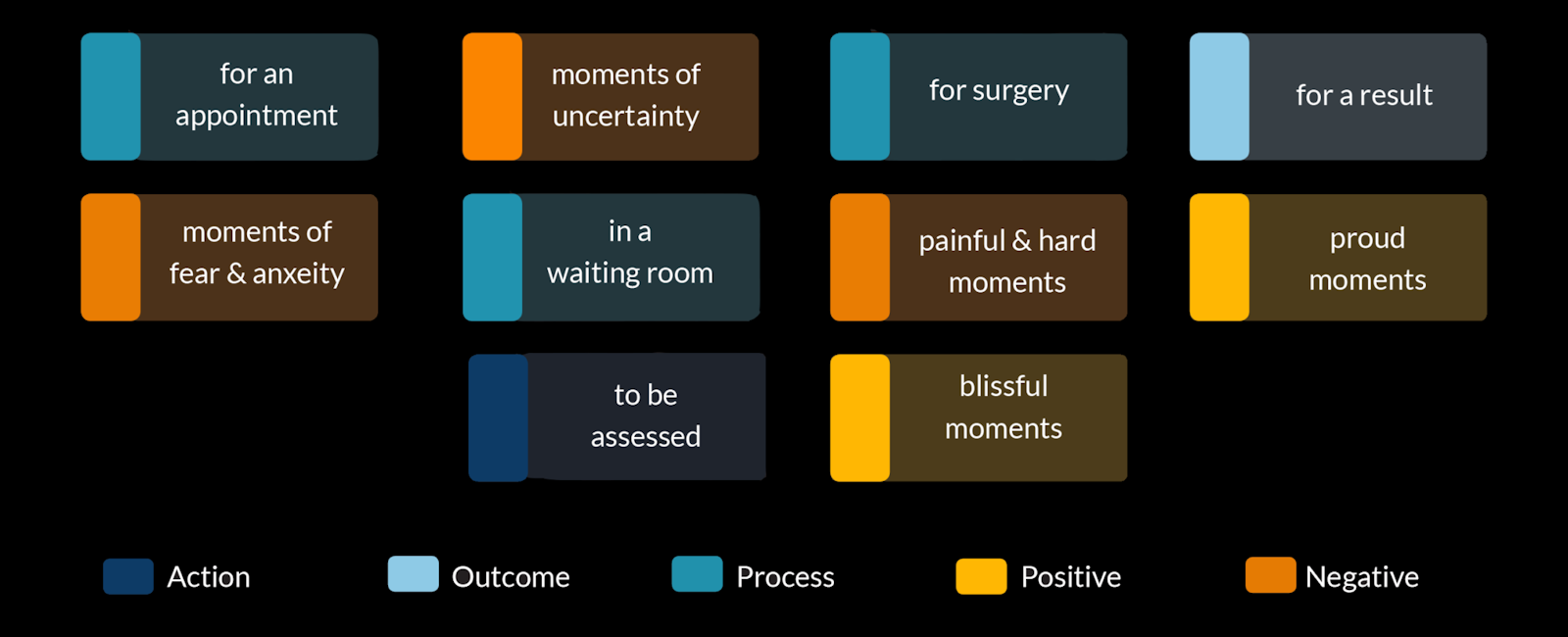 for an appointment

moments of uncertainty

for surgery

for a result

moments of fear & anxeity

in a waiting room

painful & hard moments

proud moments

to be assessed

blissful moments

Action

Outcome

Process

Positive

Negative